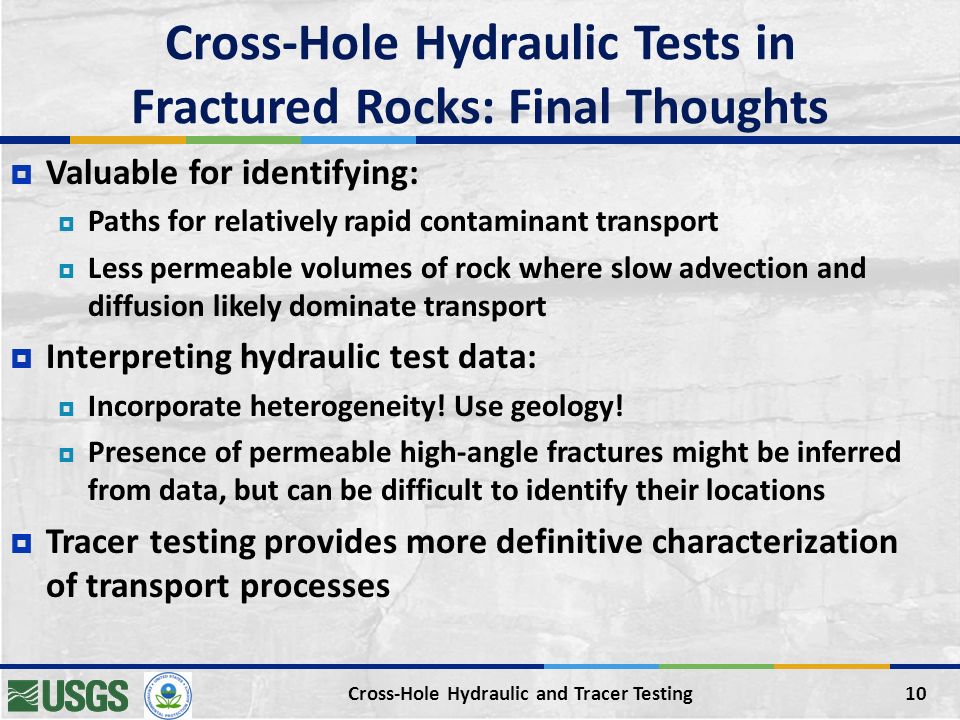 Cross-Hole Hydraulic Tests in Fractured Rocks: Final Thoughts

Valuable for identifying:

Paths for relatively rapid contaminant transport

Less permeable volumes of rock where slow advection and diffusion likely dominate transport

Interpreting hydraulic test data:

Incorporate heterogeneity! Use geology!

Presence of permeable high-angle fractures might be inferred from data, but can be difficult to identify their locations

Tracer testing provides more definitive characterization of transport processes

USGS

Cross-Hole Hydraulic and Tracer Testing

10